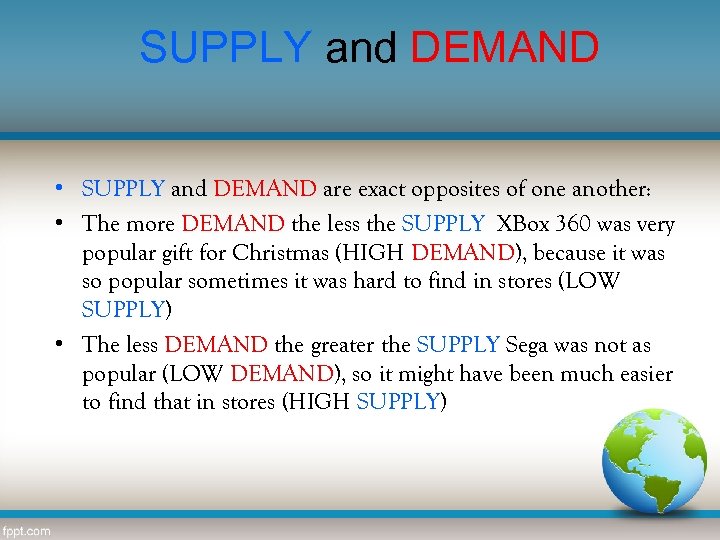 SUPPLY and DEMAND

• SUPPLY and DEMAND are exact opposites of one another:
• The more DEMAND the less the SUPPLY  XBox 360 was very popular gift for Christmas (HIGH DEMAND), because it was so popular sometimes it was hard to find in stores (LOW SUPPLY)
• The less DEMAND the greater the SUPPLY Sega was not as popular (LOW DEMAND), so it might have been much easier to find that in stores (HIGH SUPPLY)

fppt.com